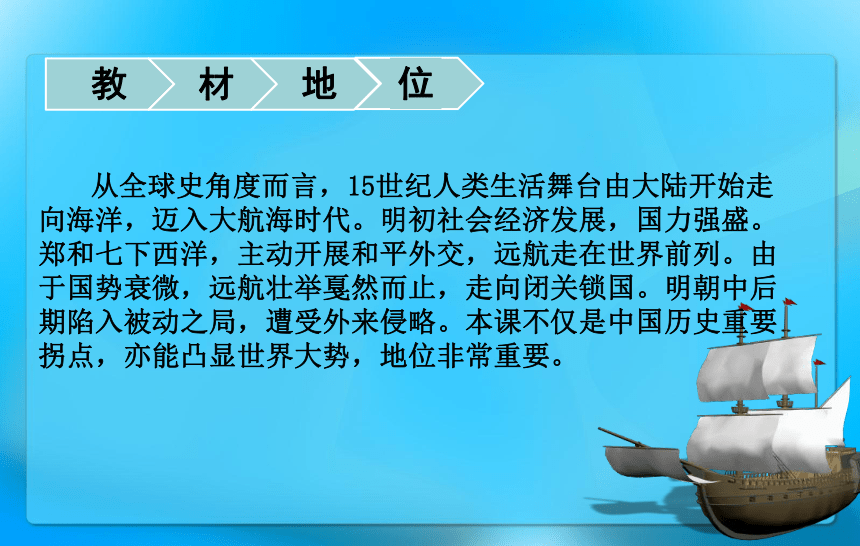 教 材 地 位

从全球史角度而言，15世纪人类生活舞台由大陆开始走向海洋，迈入大航海时代。明初社会经济发展，国力强盛。郑和七下西洋，主动开展和平外交，远航走在世界前列。由于国势衰微，远航壮举戛然而止，走向闭关锁国。明朝中后期陷入被动之局，遭受外来侵略。本课不仅是中国历史重要拐点，亦能凸显世界大势，地位非常重要。